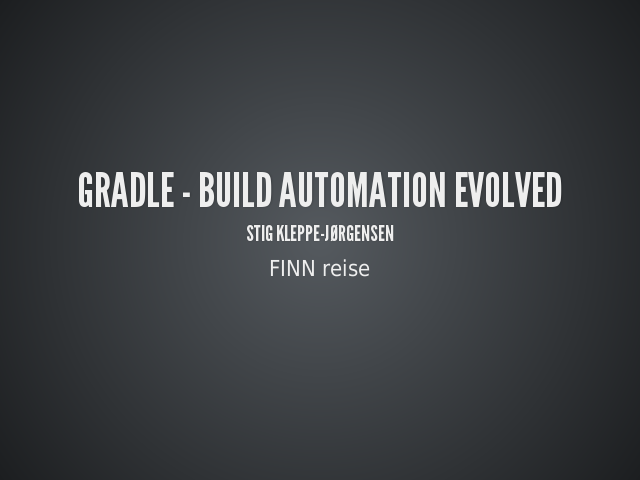 GRADLE - BUILD AUTOMATION EVOLVED

STIG KLEPPE-JØRGENSEN

FINN reise